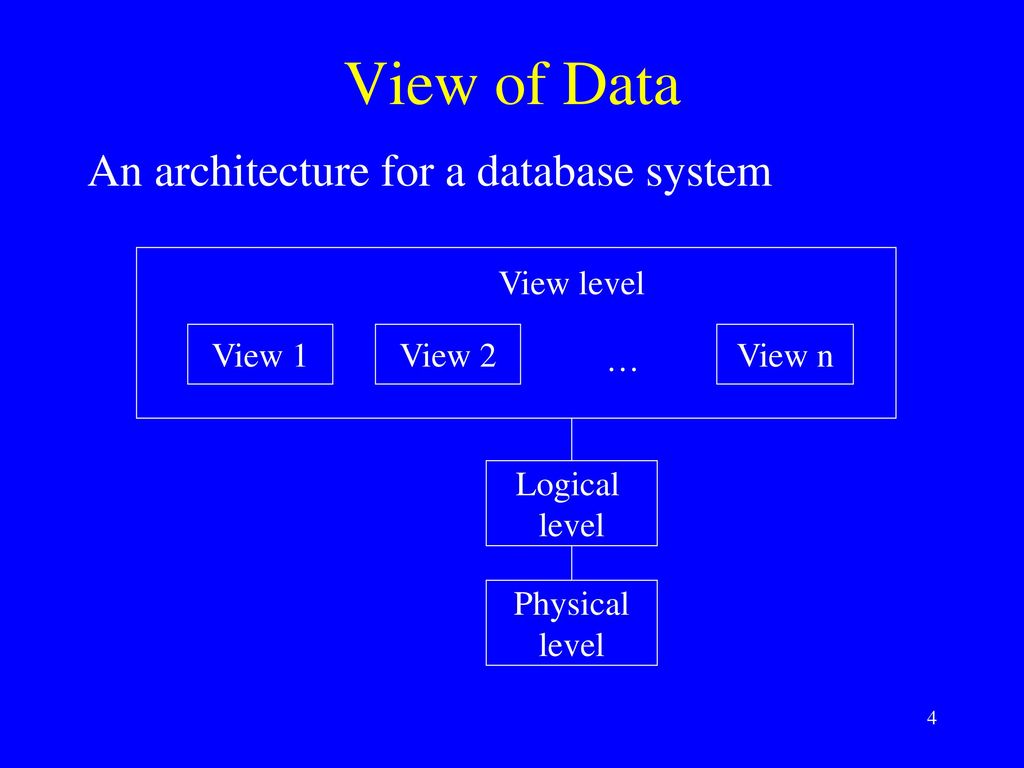 View of Data

An architecture for a database system

View level

View 1

View 2

…

View n

Logical level

Physical level

4